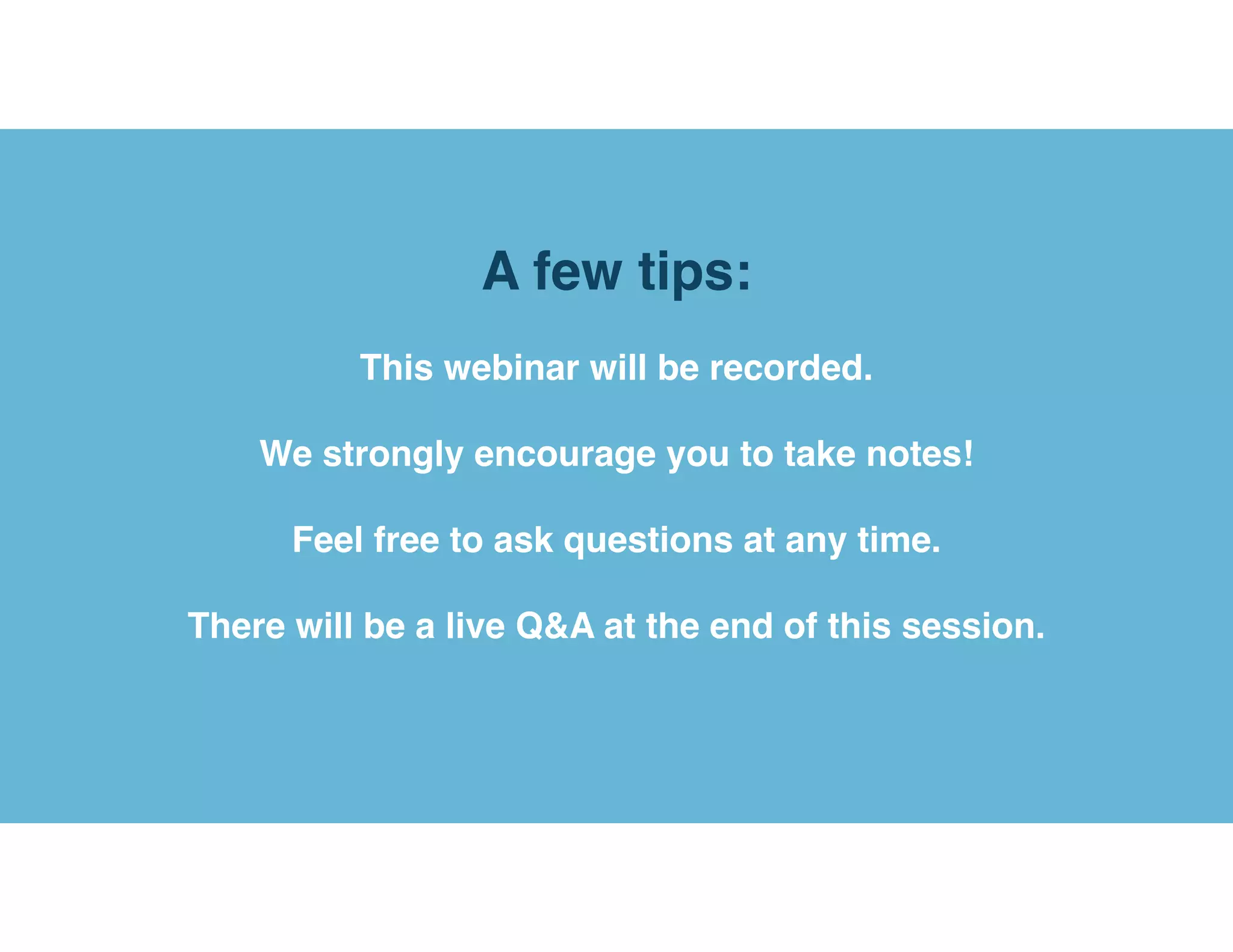 A few tips:

This webinar will be recorded.

We strongly encourage you to take notes!

Feel free to ask questions at any time.

There will be a live Q&A at the end of this session.